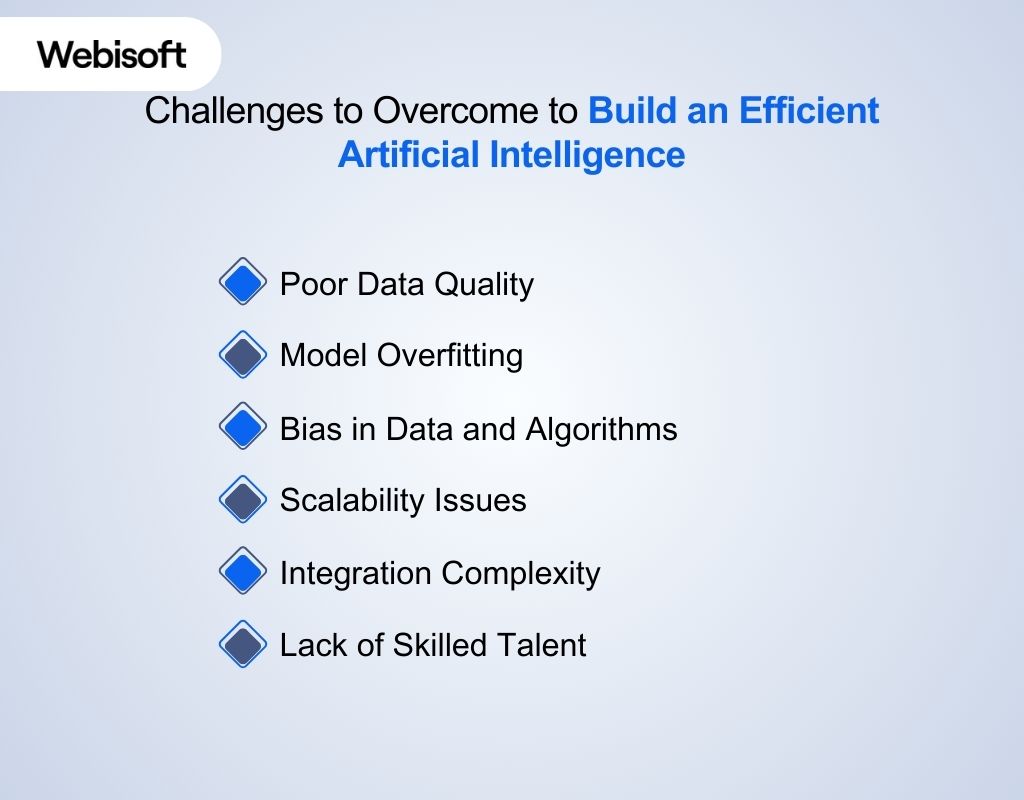 Webisoft

Challenges to Overcome to Build an Efficient Artificial Intelligence

Poor Data Quality

Model Overfitting

Bias in Data and Algorithms

Scalability Issues

Integration Complexity

Lack of Skilled Talent